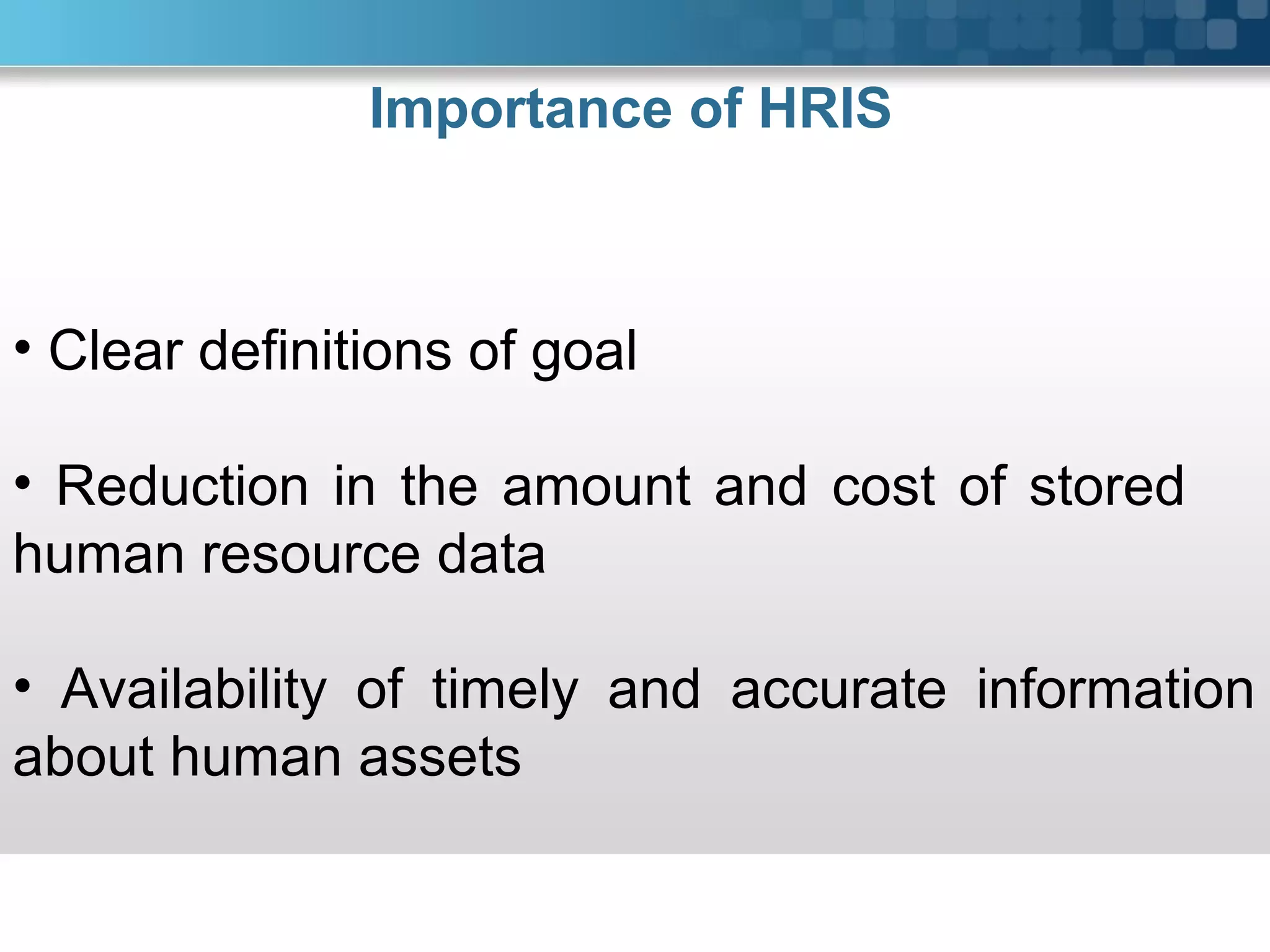 Importance of HRIS

• Clear definitions of goal

• Reduction in the amount and cost of stored human resource data

• Availability of timely and accurate information about human assets